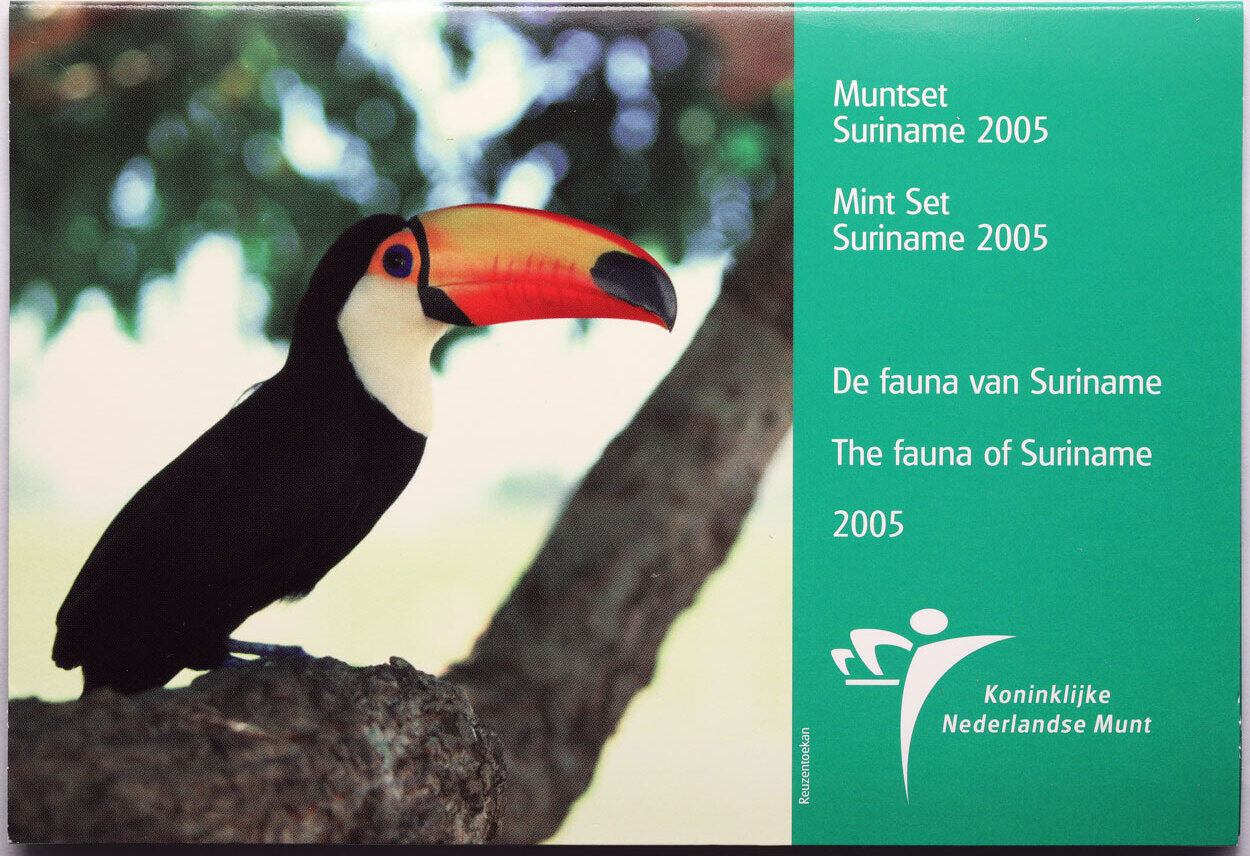 Muntset
Suriname 2005

Mint Set
Suriname 2005

De fauna van Suriname

The fauna of Suriname

2005

Reuzentoekan

Koninklijke
Nederlandse Munt